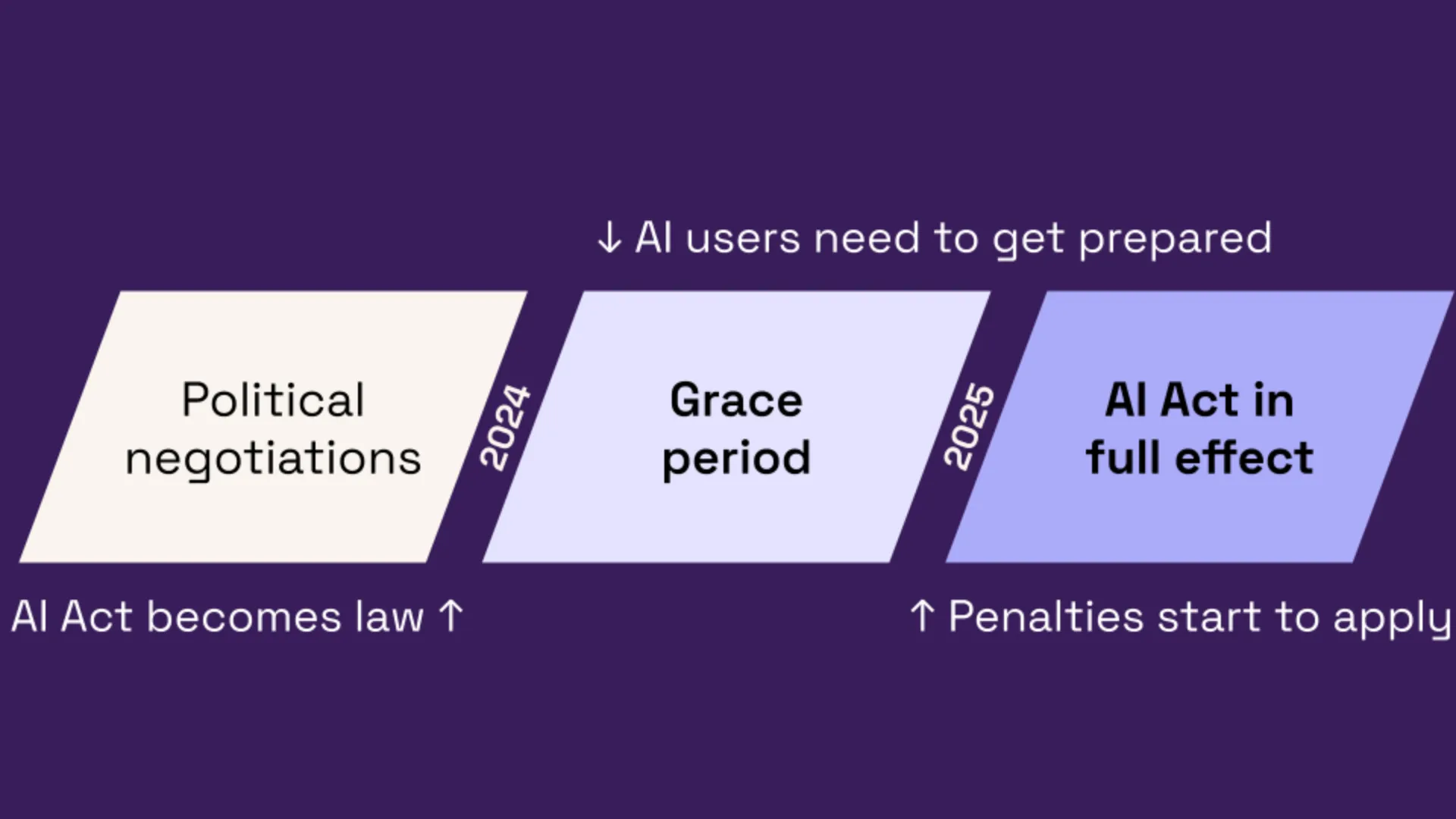 ↓ AI users need to get prepared

Political negotiations

2024

Grace period

2025

AI Act in full effect

AI Act becomes law ↑

↑ Penalties start to apply